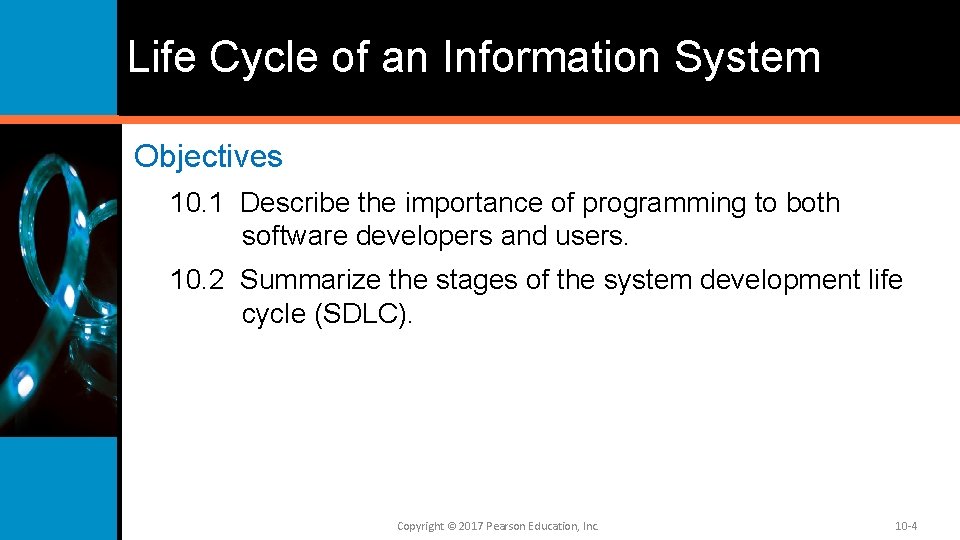 Life Cycle of an Information System

Objectives

10.1 Describe the importance of programming to both software developers and users.

10.2 Summarize the stages of the system development life cycle (SDLC).

Copyright © 2017 Pearson Education, Inc.

10-4